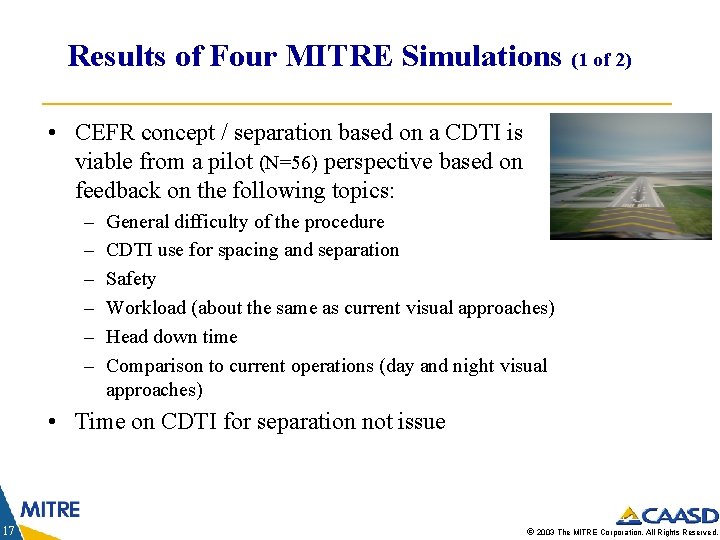 Results of Four MITRE Simulations (1 of 2)

• CEFR concept / separation based on a CDTI is viable from a pilot (N=56) perspective based on feedback on the following topics:
– General difficulty of the procedure
– CDTI use for spacing and separation
– Safety
– Workload (about the same as current visual approaches)
– Head down time
– Comparison to current operations (day and night visual approaches)
• Time on CDTI for separation not issue

MITRE
17
CAASD
© 2003 The MITRE Corporation. All Rights Reserved.